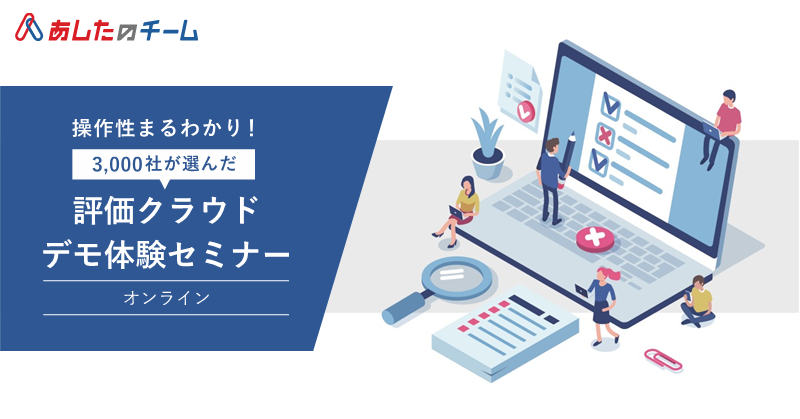 あしたのチーム

操作性まるわかり！

3,000社が選んだ

評価クラウド
デモ体験セミナー

オンライン